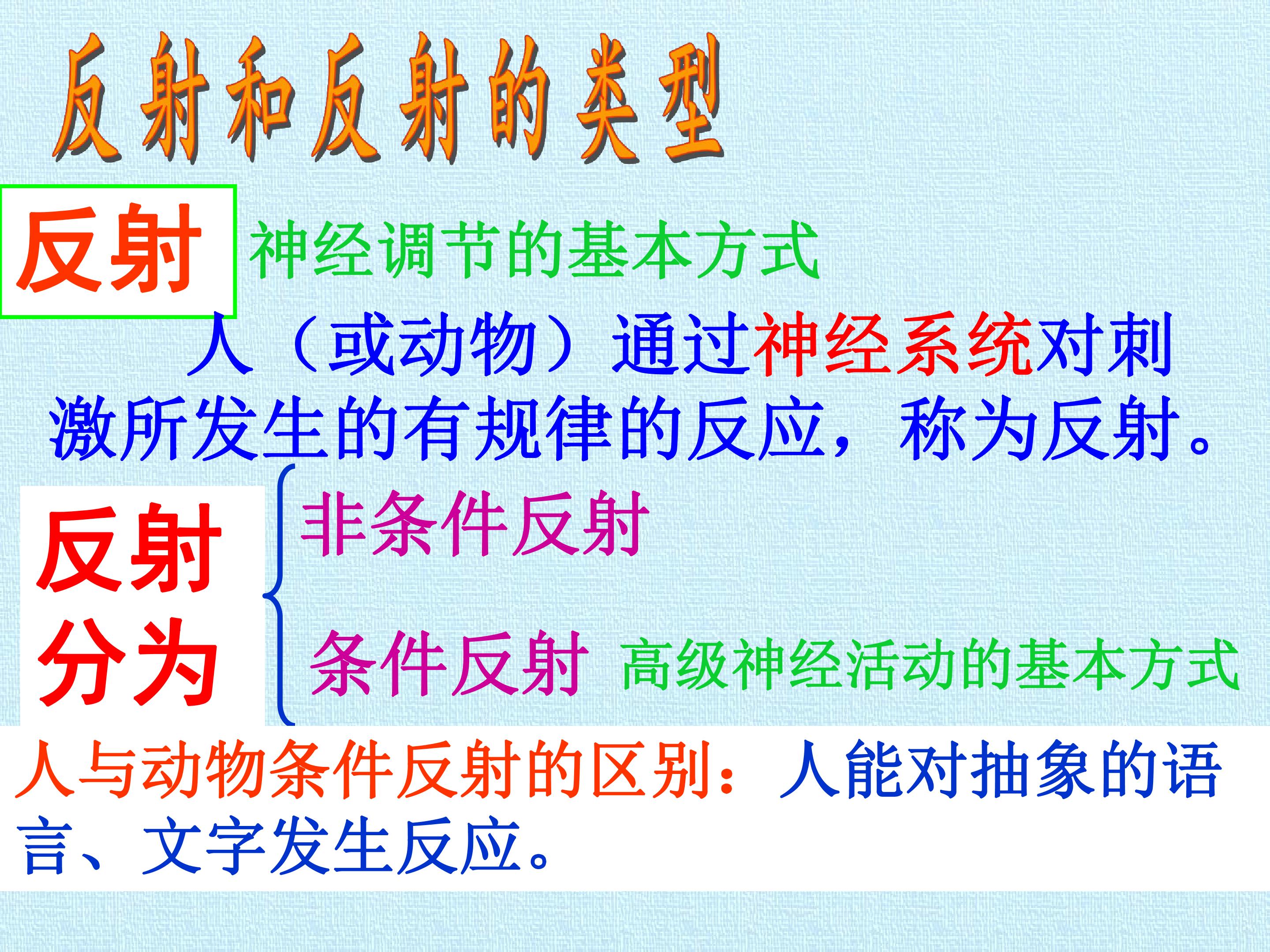 反射和反射的类型

反射 神经调节的基本方式

人（或动物）通过神经系统对刺激所发生的有规律的反应，称为反射。

反射分为

非条件反射

条件反射 高级神经活动的基本方式

人与动物条件反射的区别：人能对抽象的语言、文字发生反应。